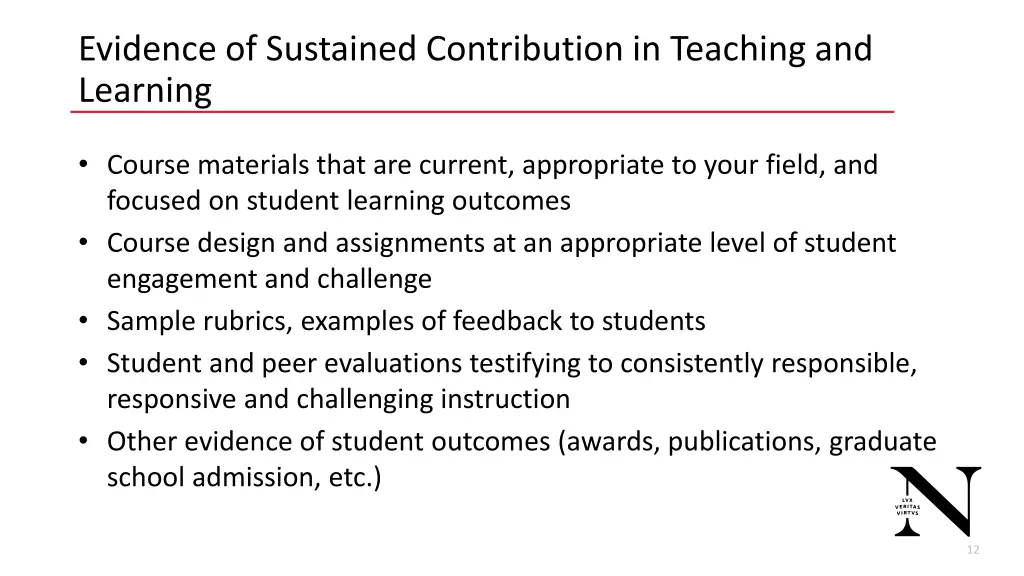 Evidence of Sustained Contribution in Teaching and Learning

• Course materials that are current, appropriate to your field, and focused on student learning outcomes
• Course design and assignments at an appropriate level of student engagement and challenge
• Sample rubrics, examples of feedback to students
• Student and peer evaluations testifying to consistently responsible, responsive and challenging instruction
• Other evidence of student outcomes (awards, publications, graduate school admission, etc.)

N
LVX
VERITAS
VIRTVS

12